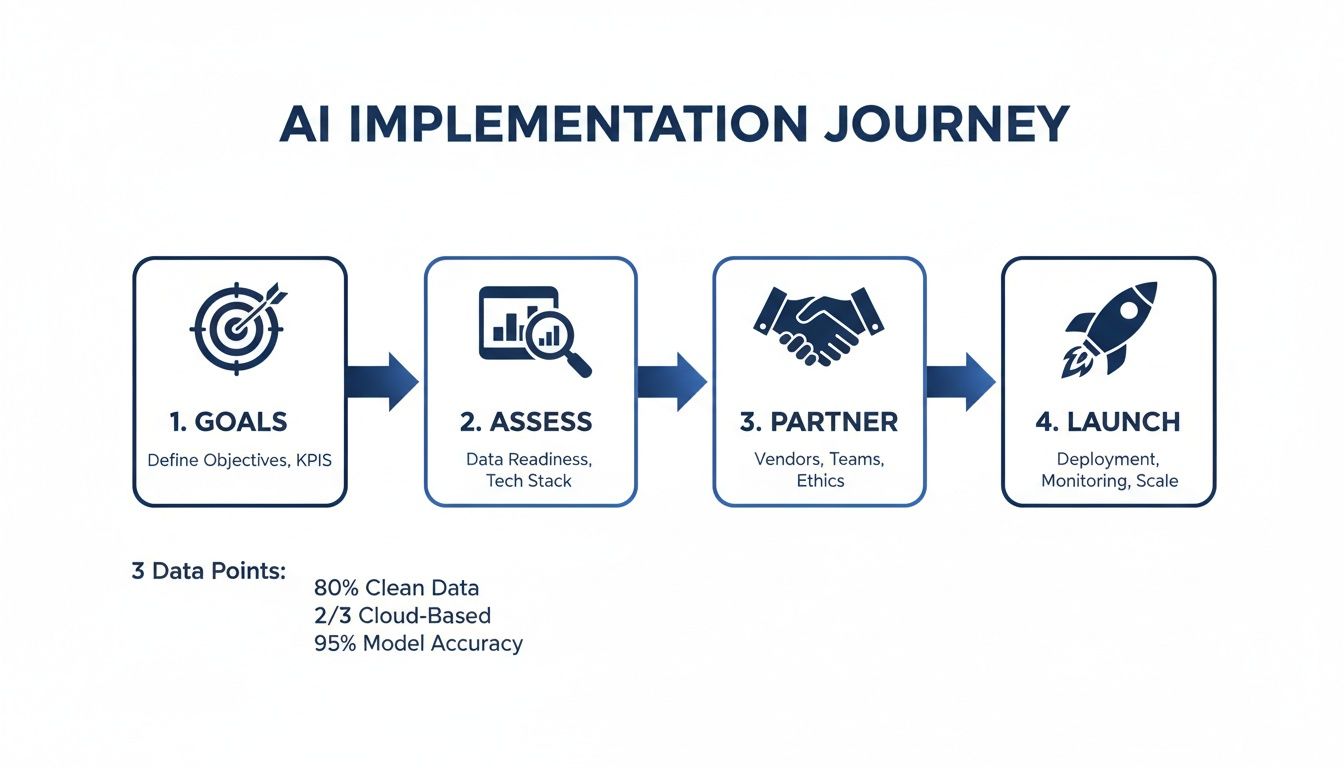 AI IMPLEMENTATION JOURNEY

1. GOALS
Define Objectives, KPIS

2. ASSESS
Data Readiness, Tech Stack

3. PARTNER
Vendors, Teams, Ethics

4. LAUNCH
Deployment, Monitoring, Scale

3 Data Points:
80% Clean Data
2/3 Cloud-Based
95% Model Accuracy